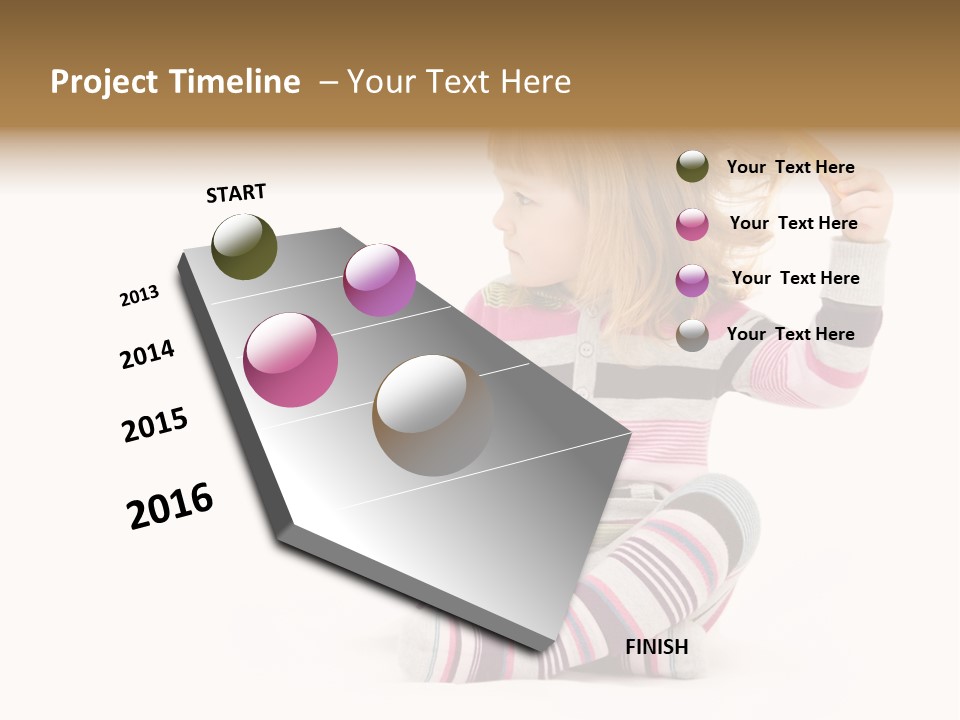 Project Timeline – Your Text Here

START

2013

2014

2015

2016

FINISH

Your Text Here

Your Text Here

Your Text Here

Your Text Here